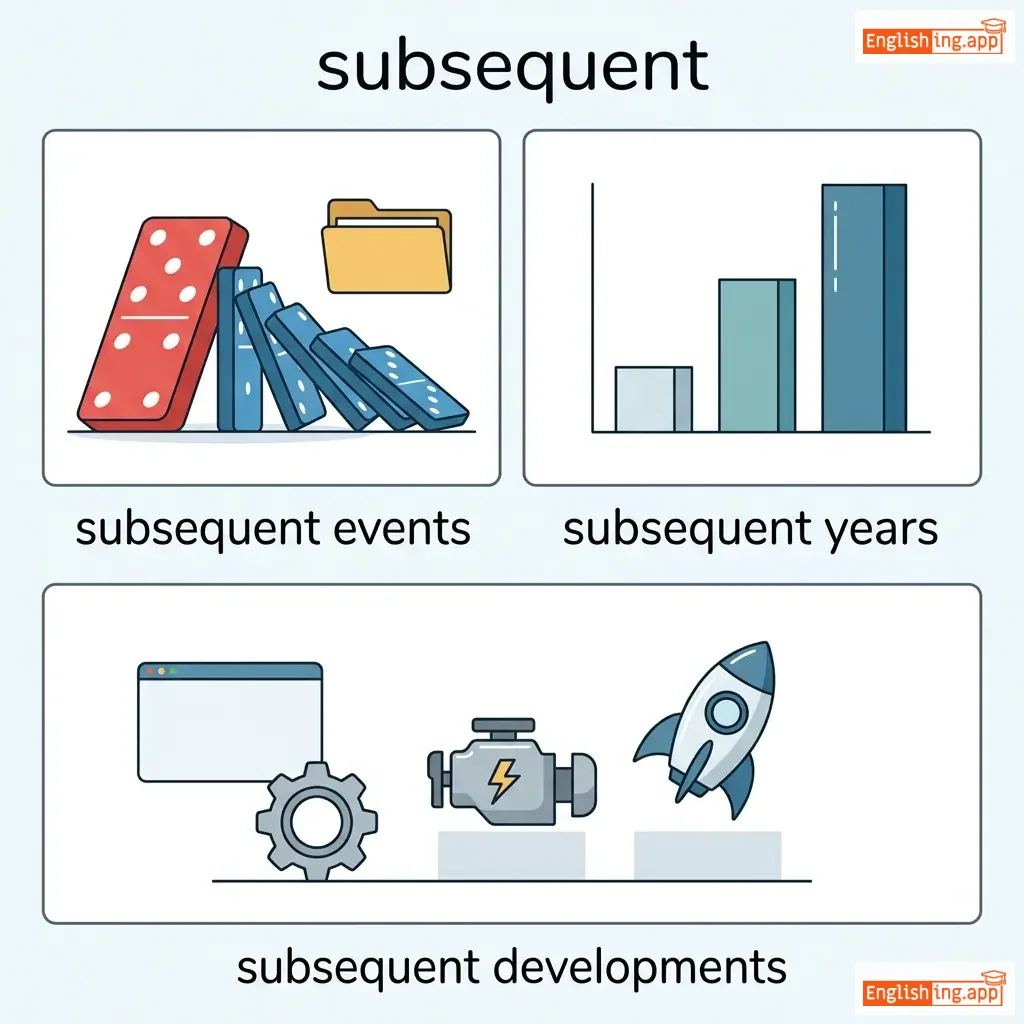 Englishing.app

subsequent

subsequent events

subsequent years

subsequent developments

Englishing.app